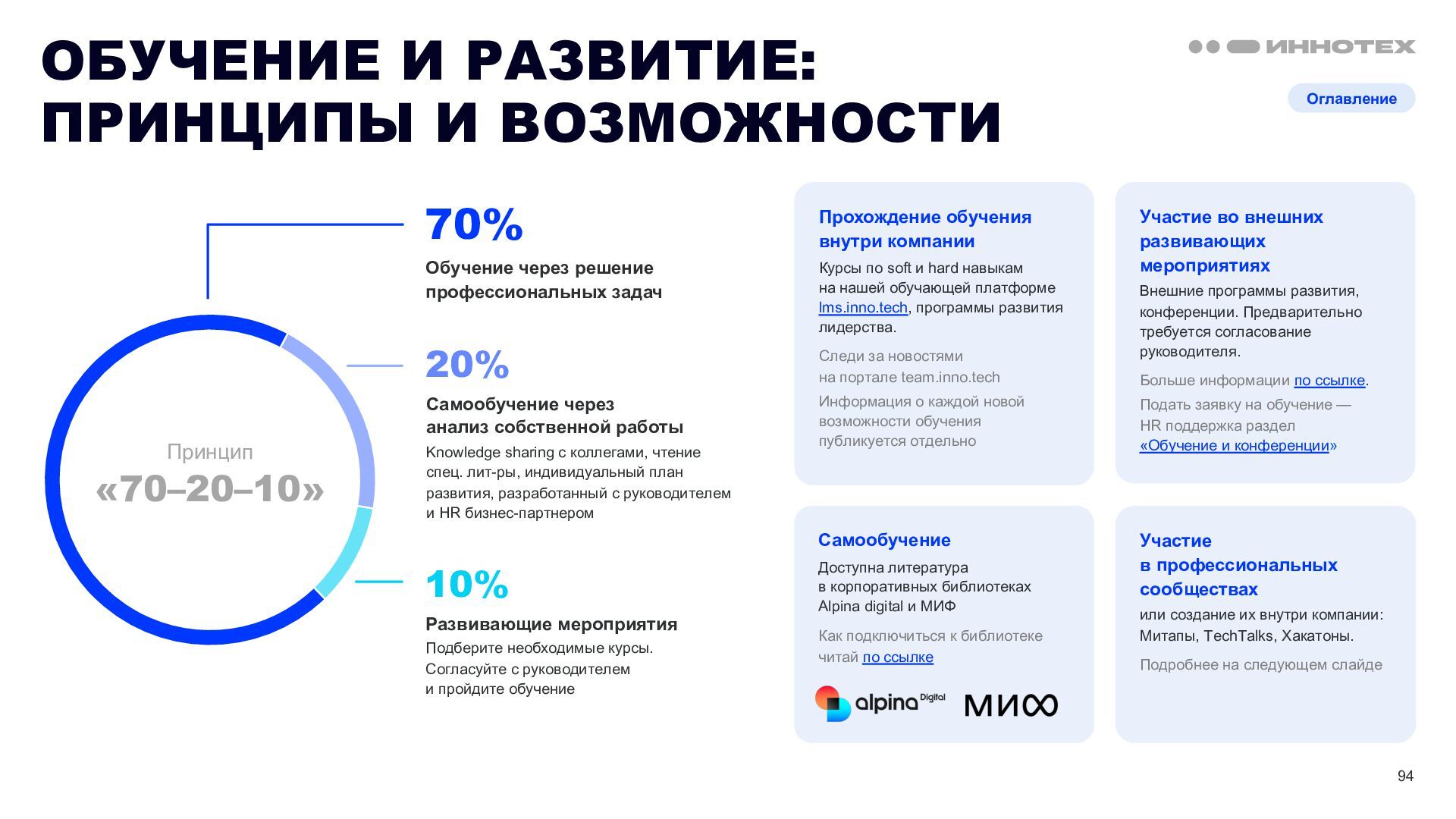 ОБУЧЕНИЕ И РАЗВИТИЕ: ПРИНЦИПЫ И ВОЗМОЖНОСТИ

ИННОТЕХ

Оглавление

Принцип «70–20–10»

70%
Обучение через решение профессиональных задач

20%
Самообучение через анализ собственной работы
Knowledge sharing с коллегами, чтение спец. лит-ры, индивидуальный план развития, разработанный с руководителем и HR бизнес-партнером

10%
Развивающие мероприятия
Подберите необходимые курсы. Согласуйте с руководителем и пройдите обучение

Прохождение обучения внутри компании
Курсы по soft и hard навыкам на нашей обучающей платформе lms.inno.tech, программы развития лидерства.

Следи за новостями на портале team.inno.tech

Информация о каждой новой возможности обучения публикуется отдельно

Участие во внешних развивающих мероприятиях
Внешние программы развития, конференции. Предварительно требуется согласование руководителя.

Больше информации по ссылке.

Подать заявку на обучение — HR поддержка раздел «Обучение и конференции»

Самообучение
Доступна литература в корпоративных библиотеках Alpina digital и МИФ

Как подключиться к библиотеке читай по ссылке

alpina Digital МИФ

Участие в профессиональных сообществах
или создание их внутри компании: Митапы, TechTalks, Хакатоны.

Подробнее на следующем слайде

94